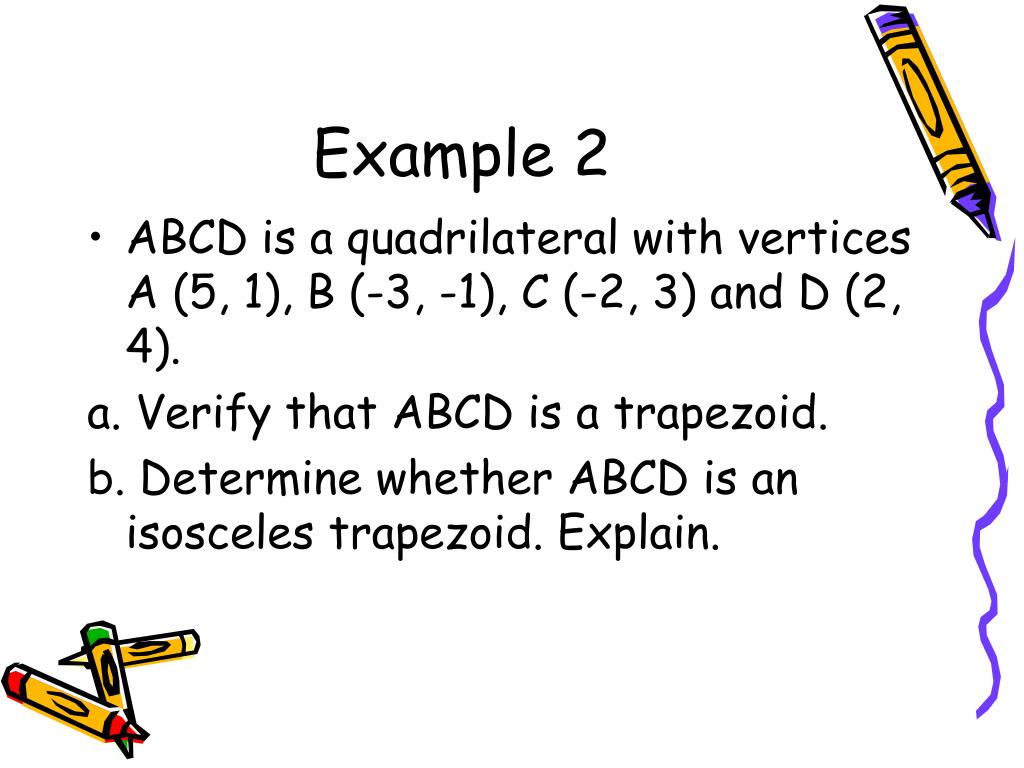 Example 2

• ABCD is a quadrilateral with vertices A (5, 1), B (-3, -1), C (-2, 3) and D (2, 4).

a. Verify that ABCD is a trapezoid.

b. Determine whether ABCD is an isosceles trapezoid. Explain.